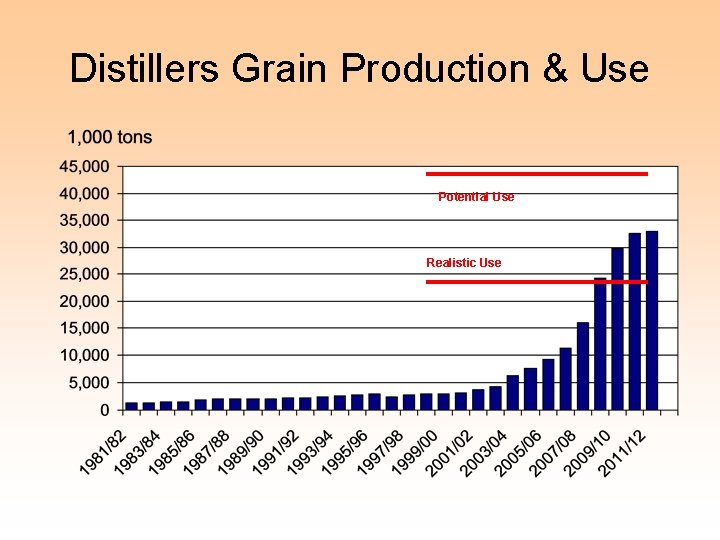 Distillers Grain Production & Use

1,000 tons

45,000
40,000
35,000
30,000
25,000
20,000
15,000
10,000
5,000
0

Potential Use

Realistic Use

1981/82
1983/84
1985/86
1987/88
1989/90
1991/92
1993/94
1995/96
1997/98
1999/00
2001/02
2003/04
2005/06
2007/08
2009/10
2011/12